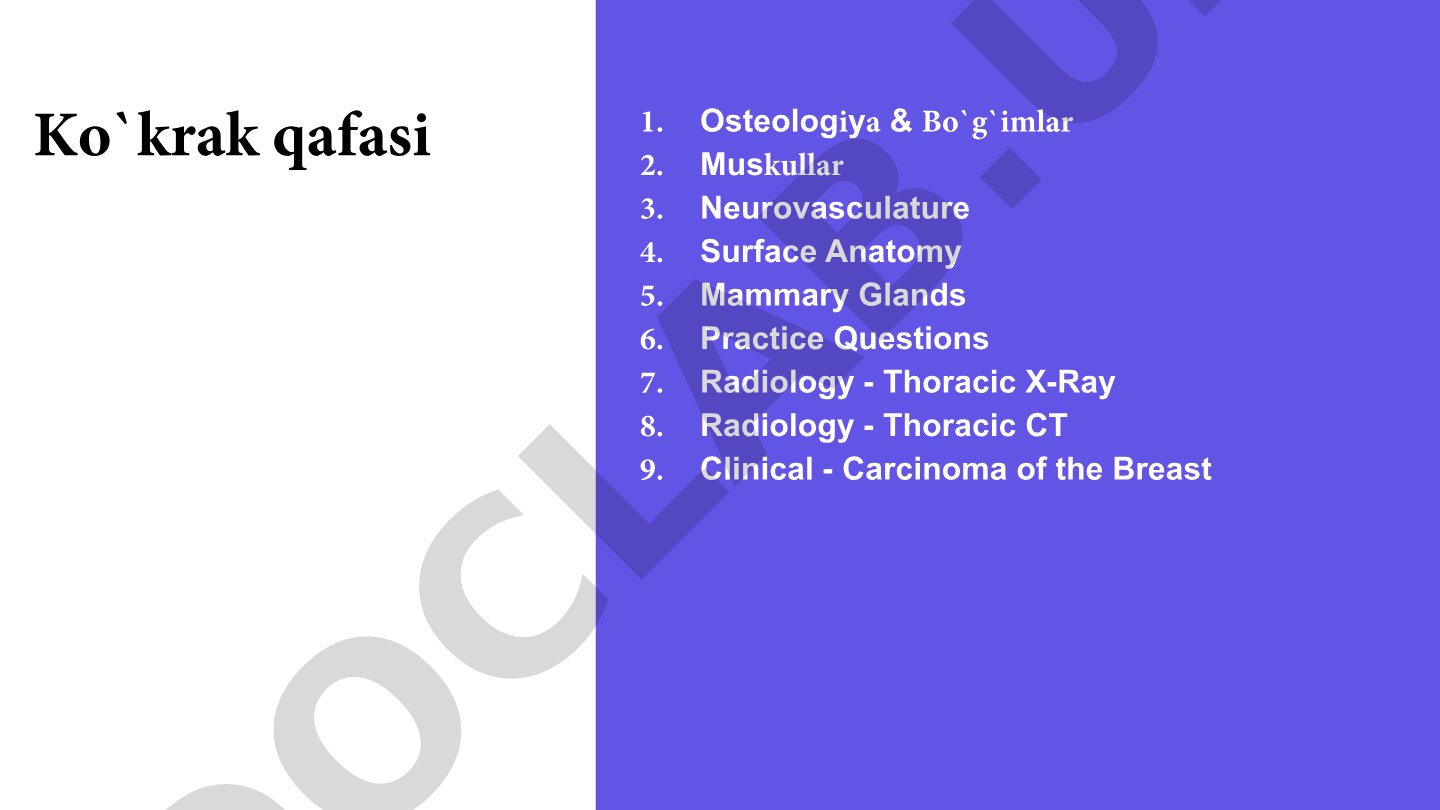 Ko`krak qafasi

1. Osteologiya & Bo`g`imlar
2. Muskullar
3. Neurovasculature
4. Surface Anatomy
5. Mammary Glands
6. Practice Questions
7. Radiology - Thoracic X-Ray
8. Radiology - Thoracic CT
9. Clinical - Carcinoma of the Breast

DOCLAB.U